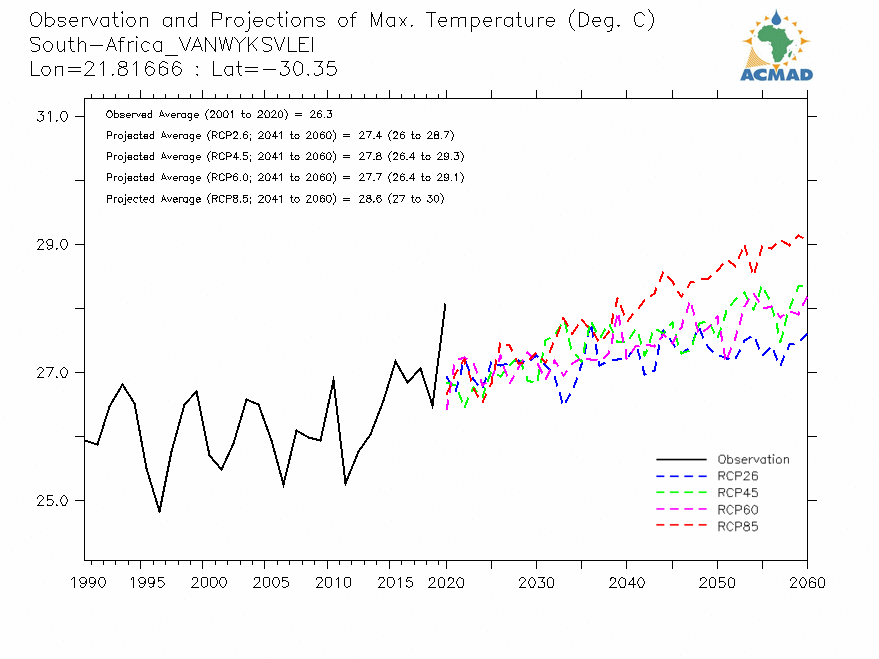 Observation and Projections of Max. Temperature (Deg. C)
South-Africa_VANWYKSVLEI
Lon=21.81666 : Lat=-30.35

ACMAD

Observed Average (2001 to 2020) = 26.3
Projected Average (RCP2.6; 2041 to 2060) = 27.4 (26 to 28.7)
Projected Average (RCP4.5; 2041 to 2060) = 27.8 (26.4 to 29.3)
Projected Average (RCP6.0; 2041 to 2060) = 27.7 (26.4 to 29.1)
Projected Average (RCP8.5; 2041 to 2060) = 28.6 (27 to 30)

31.0
29.0
27.0
25.0

Observation
RCP26
RCP45
RCP60
RCP85

1990 1995 2000 2005 2010 2015 2020 2030 2040 2050 2060